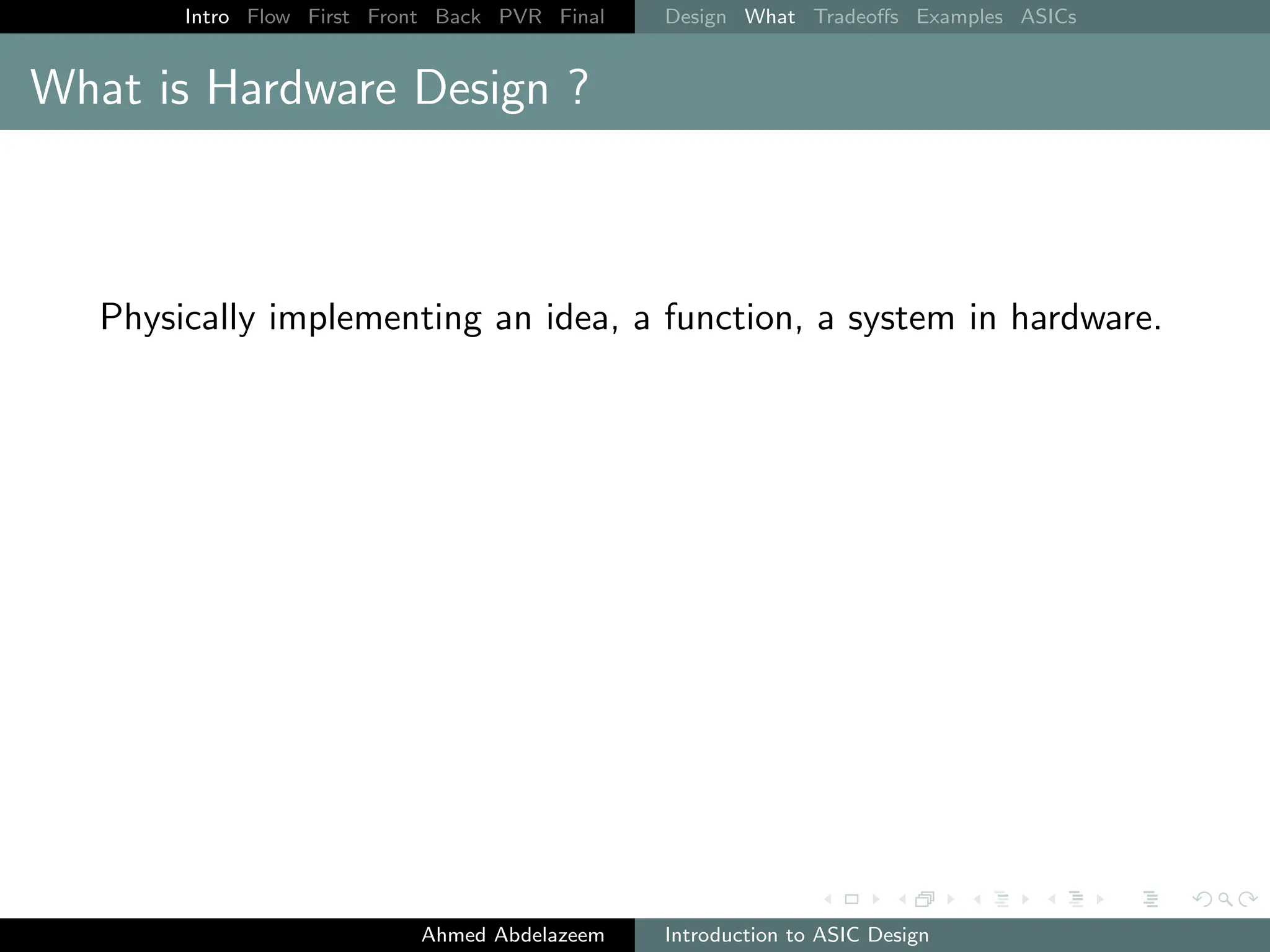 Intro Flow First Front Back PVR Final Design What Tradeoffs Examples ASICs

What is Hardware Design ?

Physically implementing an idea, a function, a system in hardware.

Ahmed Abdelazeem Introduction to ASIC Design